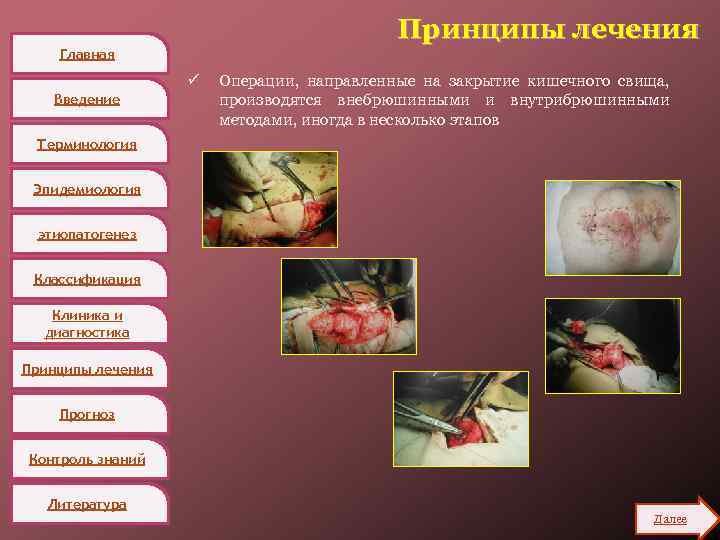 Главная

Введение

Терминология

Эпидемиология

этиопатогенез

Классификация

Клиника и диагностика

Принципы лечения

Прогноз

Контроль знаний

Литература

Принципы лечения

✓ Операции, направленные на закрытие кишечного свища, производятся внебрюшинными и внутрибрюшинными методами, иногда в несколько этапов

Далее